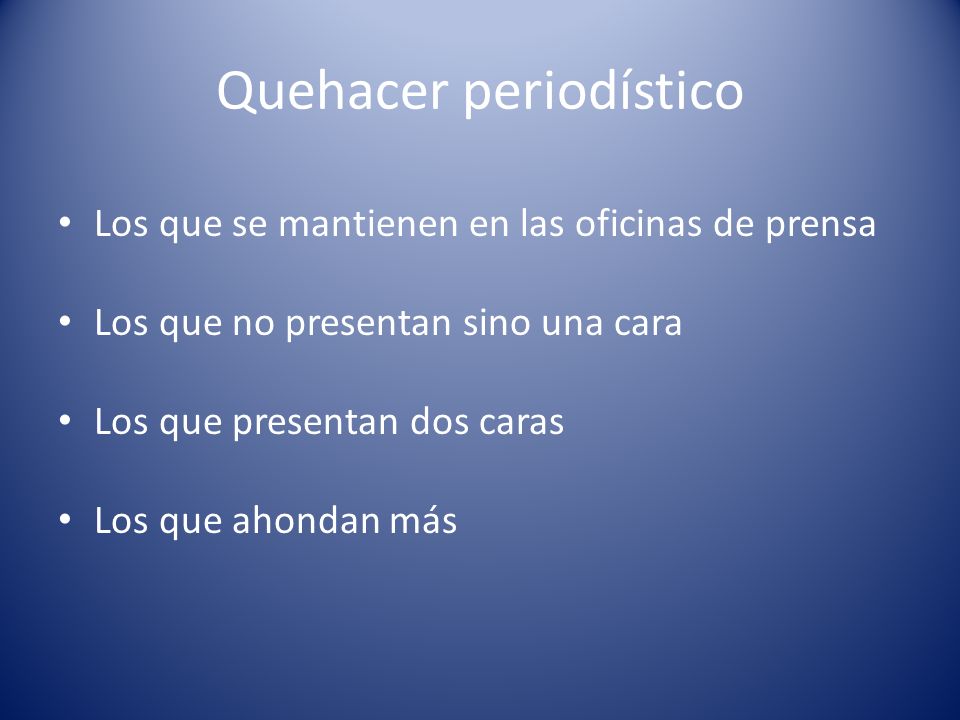 Quehacer periodístico

• Los que se mantienen en las oficinas de prensa

• Los que no presentan sino una cara

• Los que presentan dos caras

• Los que ahondan más